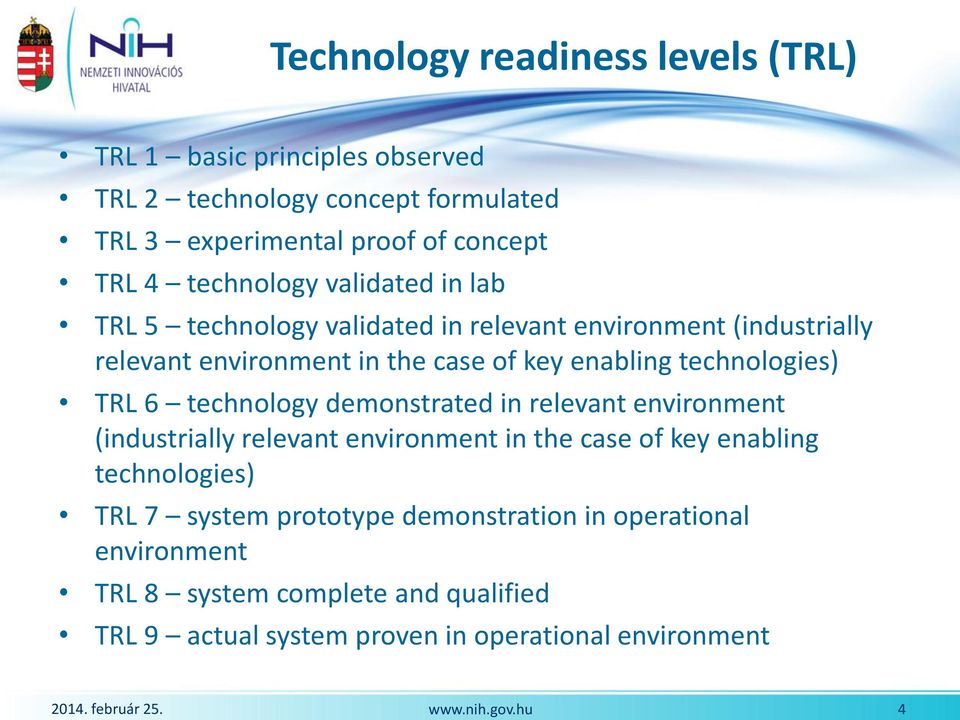 NIH
NEMZETI INNOVÁCIÓS HIVATAL

Technology readiness levels (TRL)

• TRL 1 – basic principles observed
• TRL 2 – technology concept formulated
• TRL 3 – experimental proof of concept
• TRL 4 – technology validated in lab
• TRL 5 – technology validated in relevant environment (industrially relevant environment in the case of key enabling technologies)
• TRL 6 – technology demonstrated in relevant environment (industrially relevant environment in the case of key enabling technologies)
• TRL 7 – system prototype demonstration in operational environment
• TRL 8 – system complete and qualified
• TRL 9 – actual system proven in operational environment

2014. február 25.
www.nih.gov.hu
4